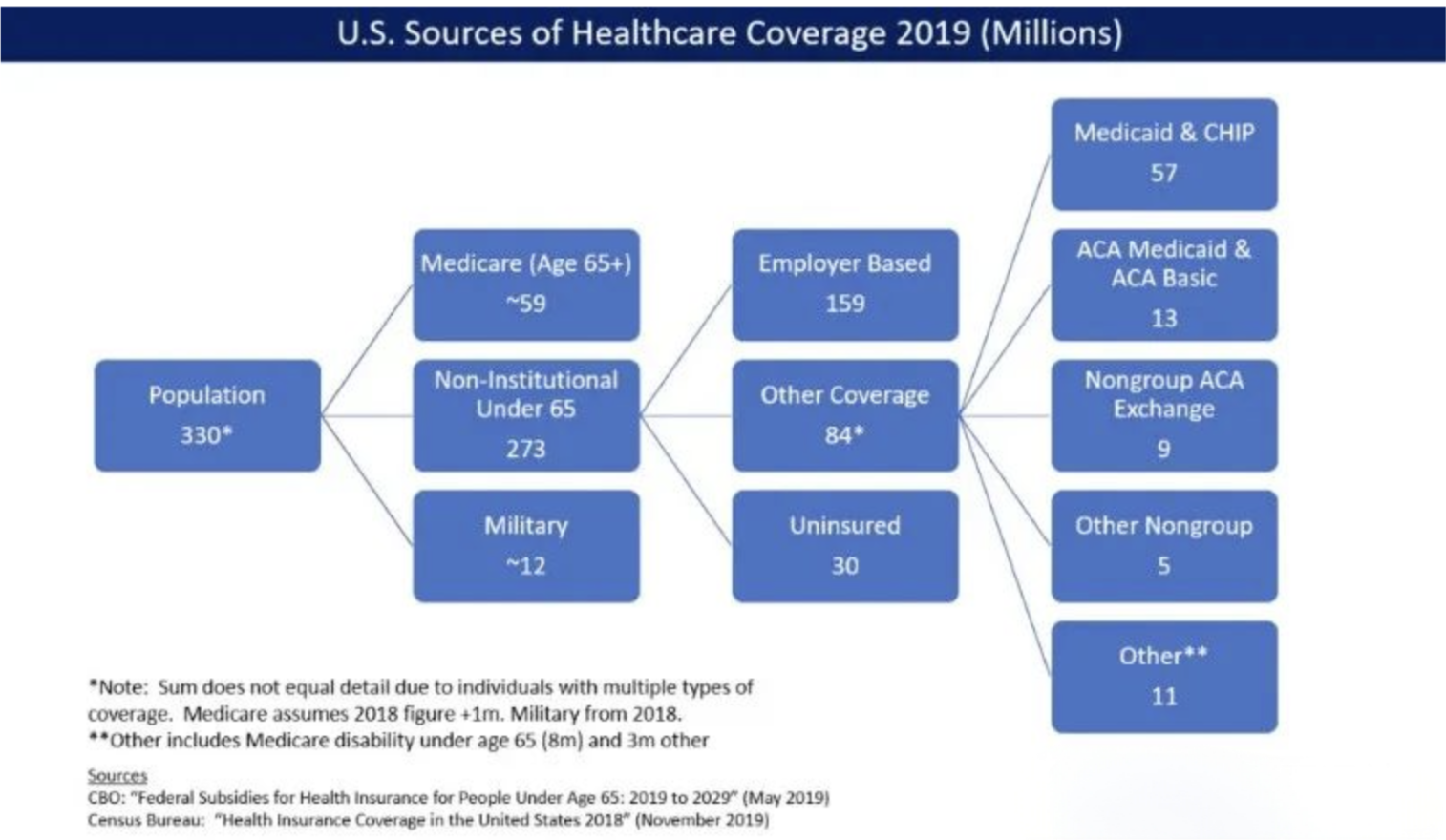 U.S. Sources of Healthcare Coverage 2019 (Millions)

Population
330*

Medicare (Age 65+)
~59

Non-Institutional Under 65
273

Military
~12

Employer Based
159

Other Coverage
84*

Uninsured
30

Medicaid & CHIP
57

ACA Medicaid & ACA Basic
13

Nongroup ACA Exchange
9

Other Nongroup
5

Other**
11

*Note: Sum does not equal detail due to individuals with multiple types of coverage. Medicare assumes 2018 figure +1m. Military from 2018.
**Other includes Medicare disability under age 65 (8m) and 3m other

Sources
CBO: "Federal Subsidies for Health Insurance for People Under Age 65: 2019 to 2029" (May 2019)
Census Bureau: "Health Insurance Coverage in the United States 2018" (November 2019)